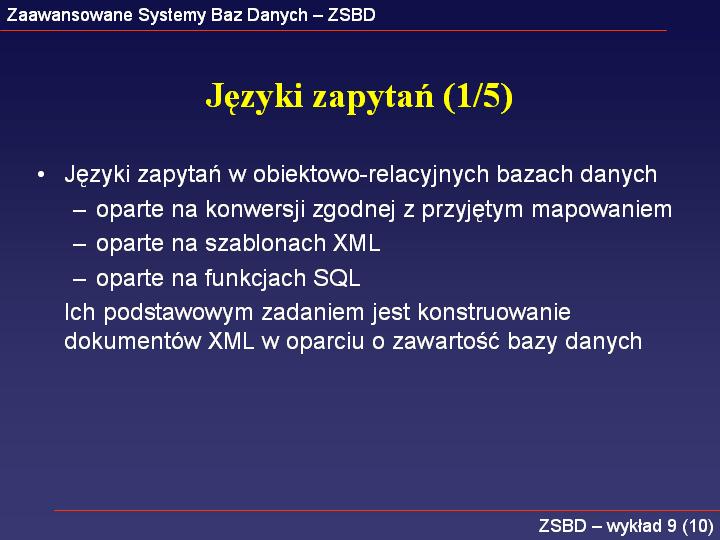 Zaawansowane Systemy Baz Danych – ZSBD

Języki zapytań (1/5)

• Języki zapytań w obiektowo-relacyjnych bazach danych
– oparte na konwersji zgodnej z przyjętym mapowaniem
– oparte na szablonach XML
– oparte na funkcjach SQL

Ich podstawowym zadaniem jest konstruowanie dokumentów XML w oparciu o zawartość bazy danych

ZSBD – wykład 9 (10)